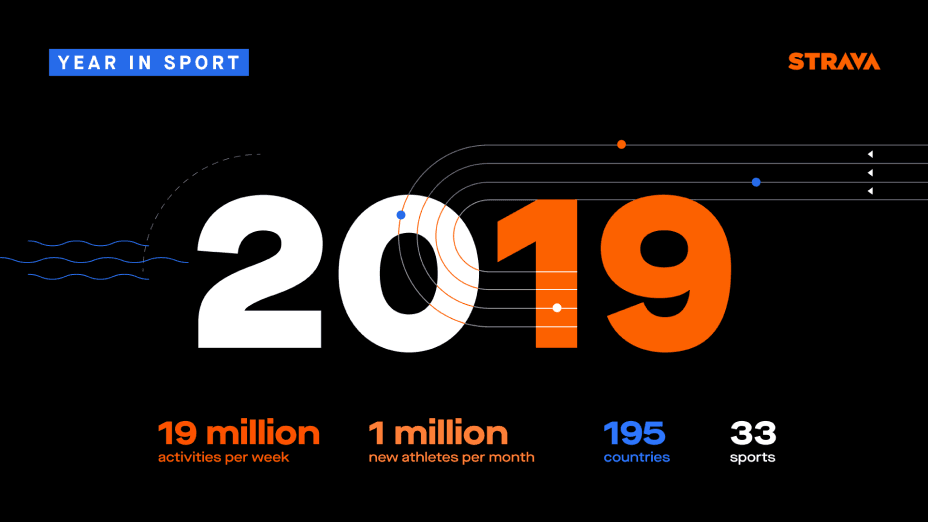 YEAR IN SPORT

STRAVA

2019

19 million
activities per week

1 million
new athletes per month

195
countries

33
sports